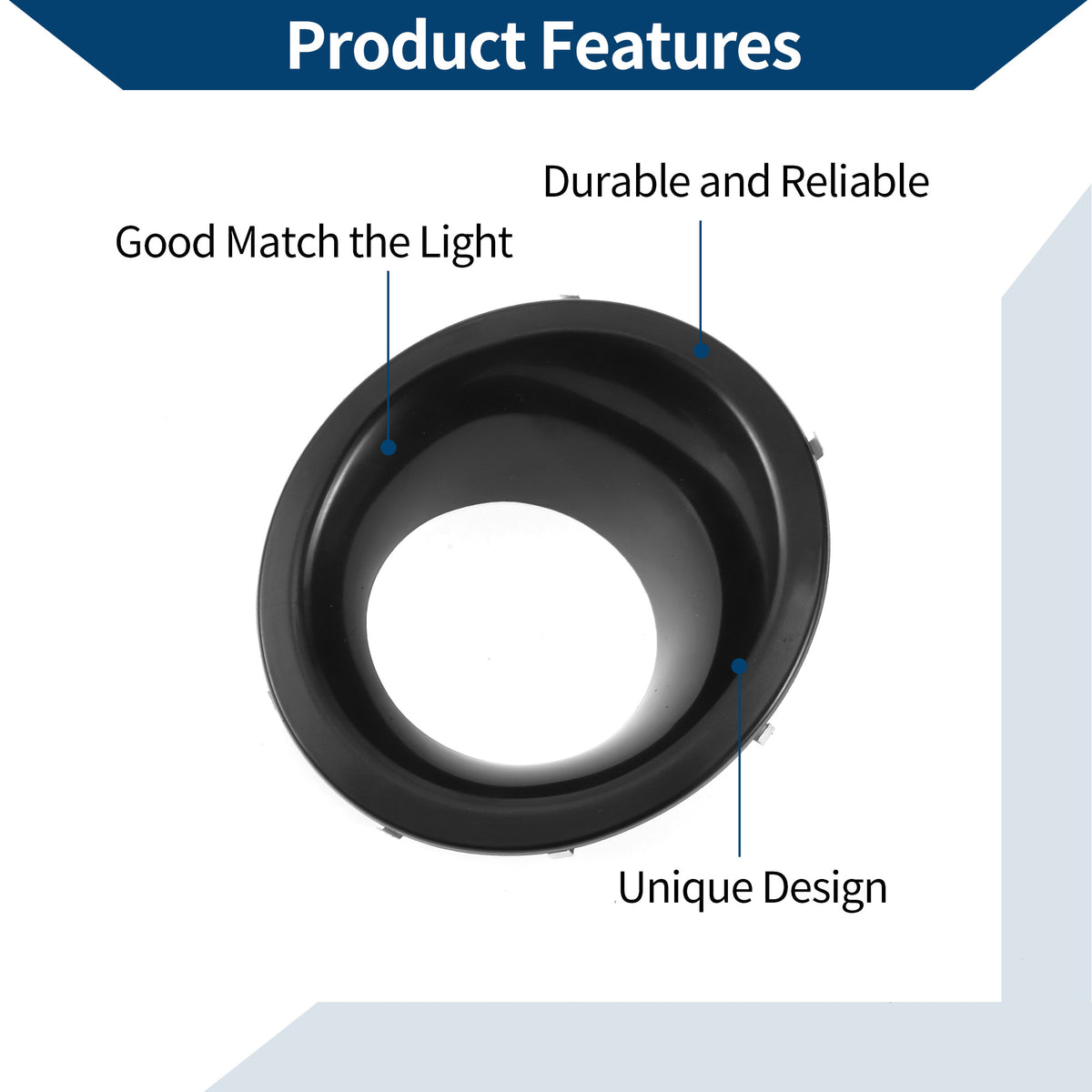 Product Features

Durable and Reliable

Good Match the Light

Unique Design